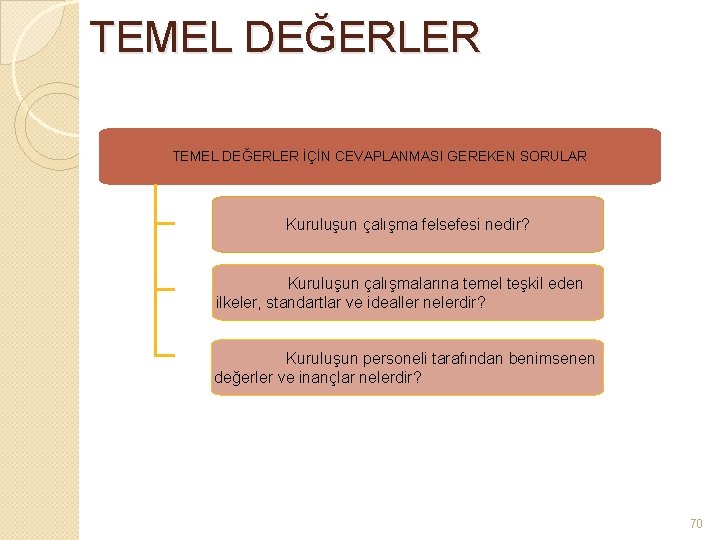 TEMEL DEĞERLER

TEMEL DEĞERLER İÇİN CEVAPLANMASI GEREKEN SORULAR

Kuruluşun çalışma felsefesi nedir?

Kuruluşun çalışmalarına temel teşkil eden ilkeler, standartlar ve idealler nelerdir?

Kuruluşun personeli tarafından benimsenen değerler ve inançlar nelerdir?

70